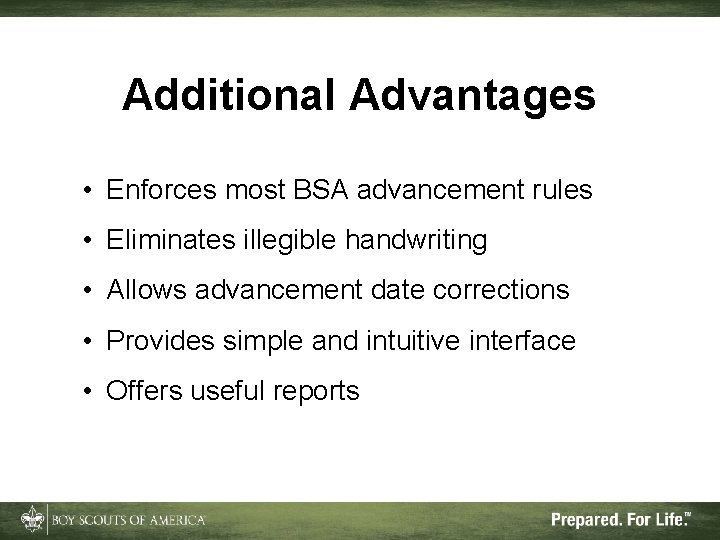 Additional Advantages

• Enforces most BSA advancement rules
• Eliminates illegible handwriting
• Allows advancement date corrections
• Provides simple and intuitive interface
• Offers useful reports

BOY SCOUTS OF AMERICA

Prepared. For Life.™